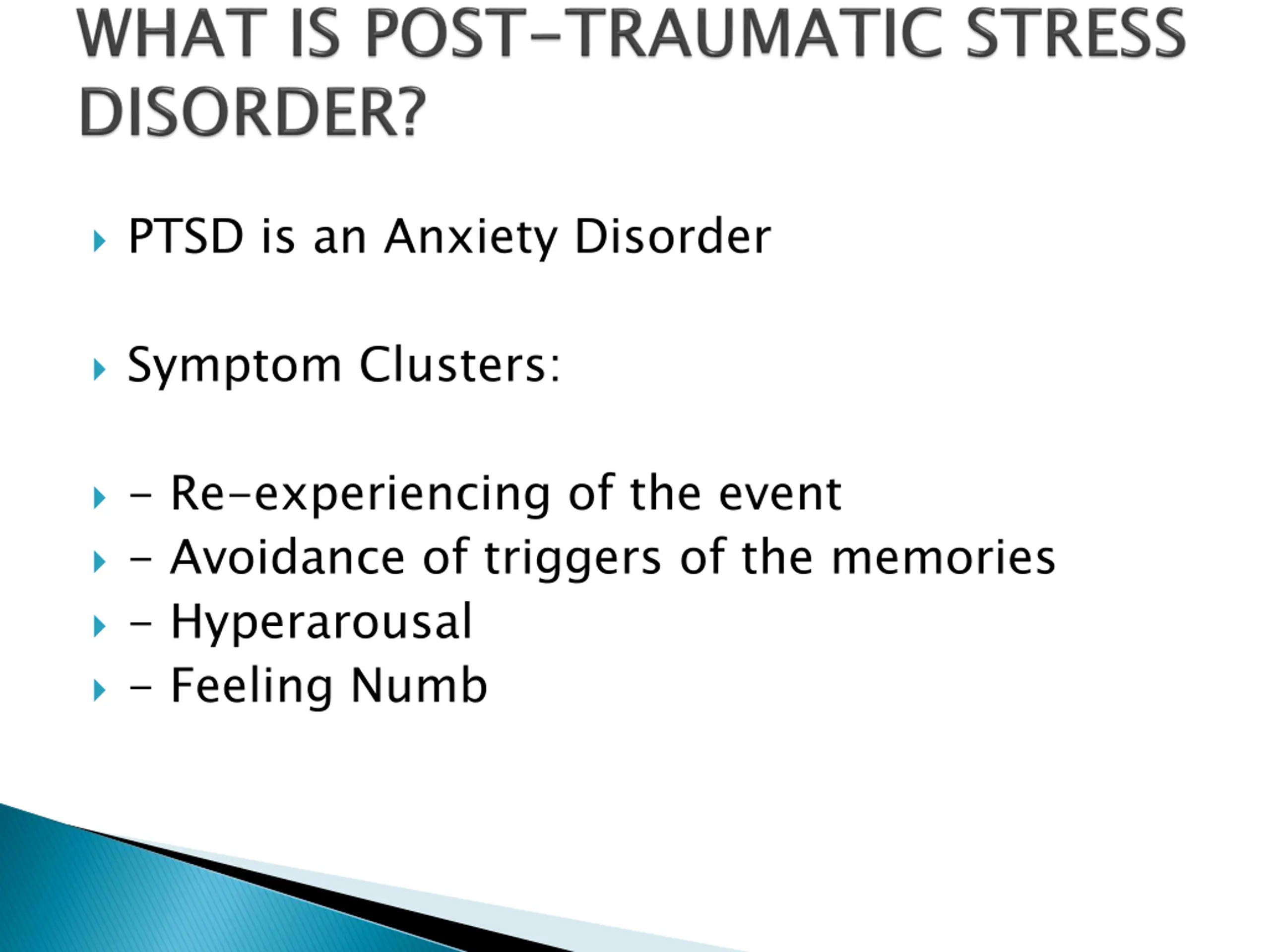 WHAT IS POST-TRAUMATIC STRESS DISORDER?

PTSD is an Anxiety Disorder

Symptom Clusters:

- Re-experiencing of the event
- Avoidance of triggers of the memories
- Hyperarousal
- Feeling Numb